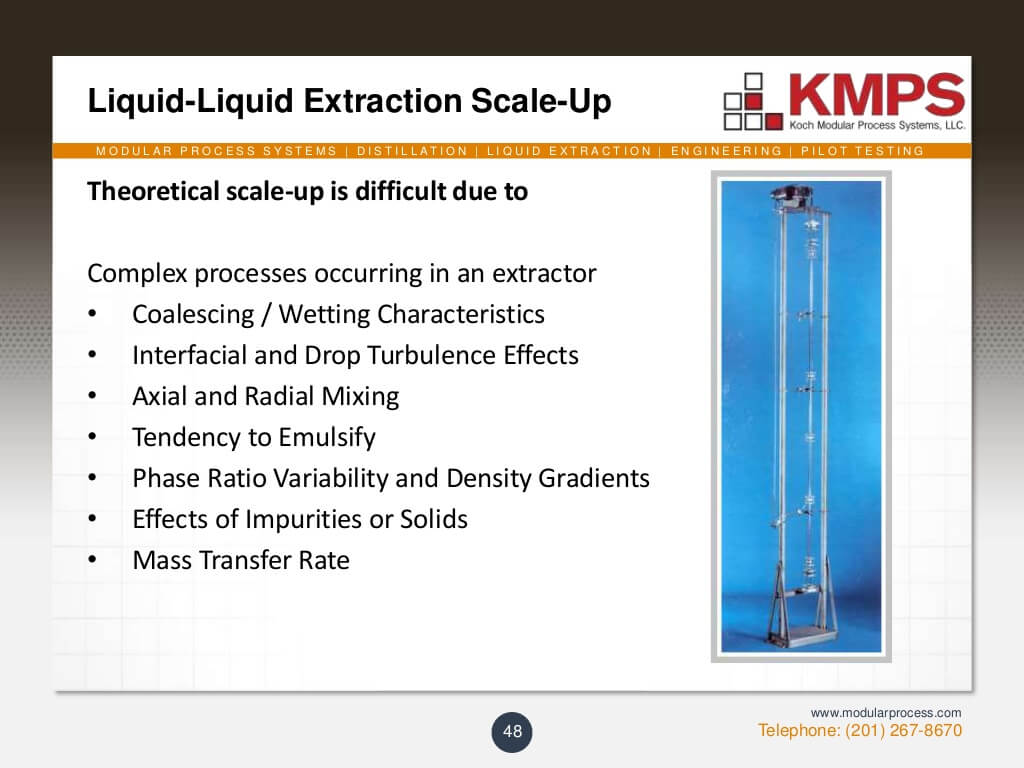 Liquid-Liquid Extraction Scale-Up

KMPS
Koch Modular Process Systems, LLC.

MODULAR PROCESS SYSTEMS | DISTILLATION | LIQUID EXTRACTION | ENGINEERING | PILOT TESTING

Theoretical scale-up is difficult due to

Complex processes occurring in an extractor
• Coalescing / Wetting Characteristics
• Interfacial and Drop Turbulence Effects
• Axial and Radial Mixing
• Tendency to Emulsify
• Phase Ratio Variability and Density Gradients
• Effects of Impurities or Solids
• Mass Transfer Rate

48

www.modularprocess.com
Telephone: (201) 267-8670